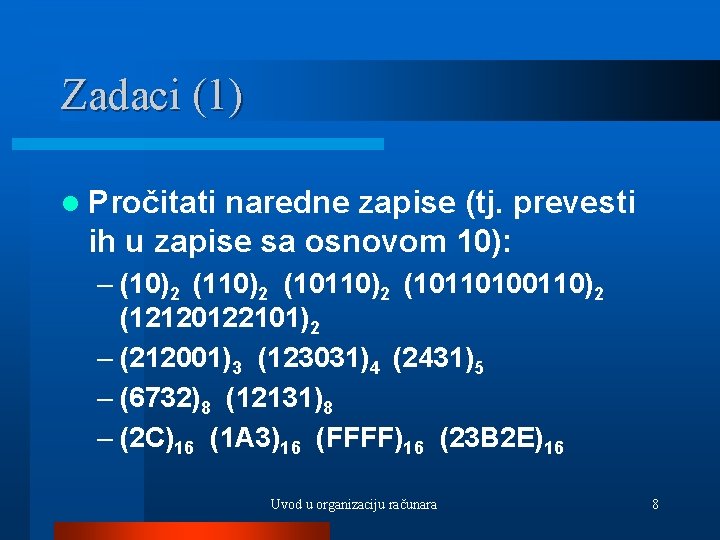 Zadaci (1)

Pročitati naredne zapise (tj. prevesti ih u zapise sa osnovom 10):

– $(10)_2$ $(110)_2$ $(10110)_2$ $(10110100110)_2$ $(12120122101)_2$

– $(212001)_3$ $(123031)_4$ $(2431)_5$

– $(6732)_8$ $(12131)_8$

– $(2C)_{16}$ $(1A3)_{16}$ $(FFFF)_{16}$ $(23B2E)_{16}$

Uvod u organizaciju računara

8